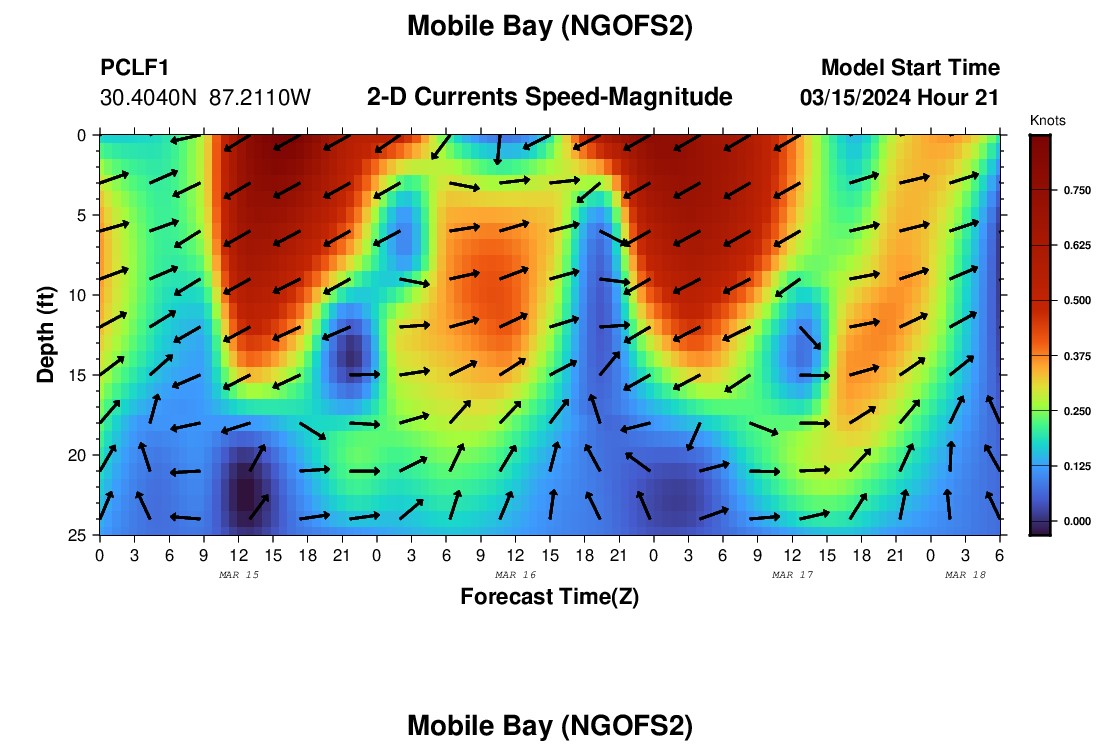 Mobile Bay (NGOFS2)

PCLF1
30.4040N 87.2110W

2-D Currents Speed-Magnitude

Model Start Time
03/15/2024 Hour 21

Knots
0.750
0.625
0.500
0.375
0.250
0.125
0.000

Depth (ft)
0
5
10
15
20
25

0 3 6 9 12 15 18 21 0 3 6 9 12 15 18 21 0 3 6 9 12 15 18 21 0 3 6
MAR 15 MAR 16 MAR 17 MAR 18

Forecast Time(Z)

Mobile Bay (NGOFS2)